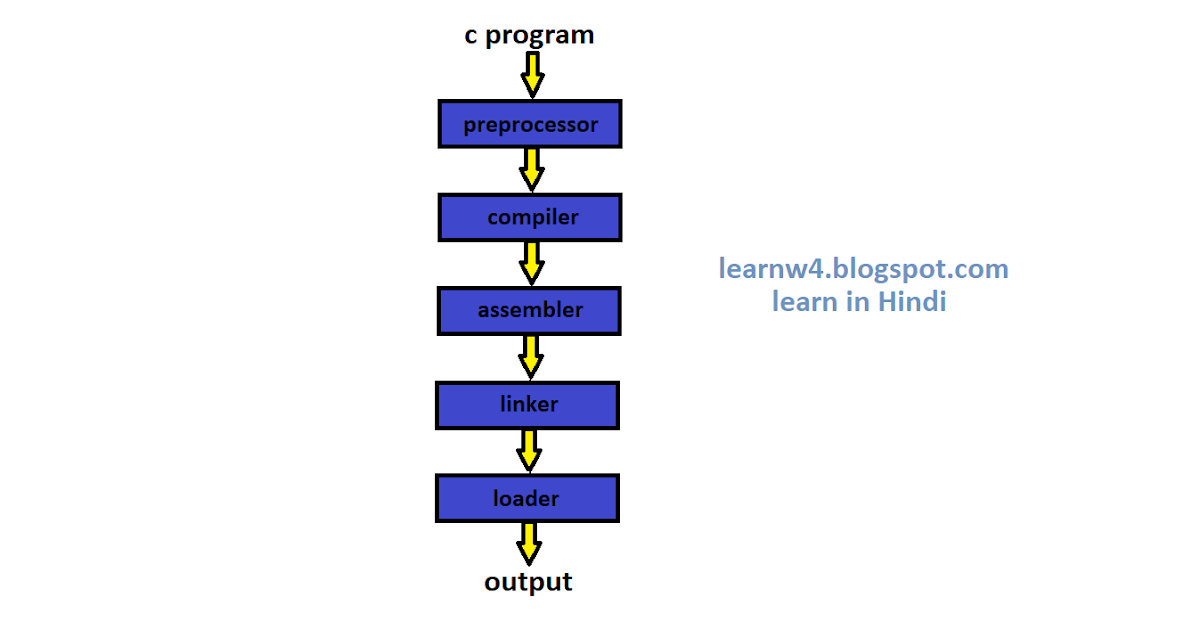 c program

preprocessor

compiler

assembler

linker

loader

output

learnw4.blogspot.com
learn in Hindi